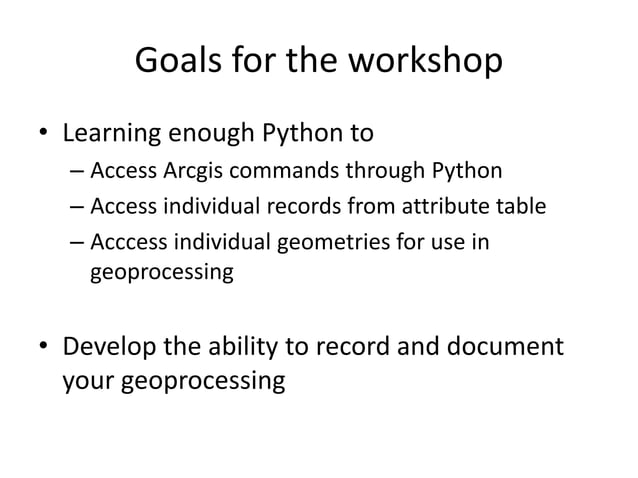 Goals for the workshop

• Learning enough Python to
– Access Arcgis commands through Python
– Access individual records from attribute table
– Acccess individual geometries for use in geoprocessing

• Develop the ability to record and document your geoprocessing